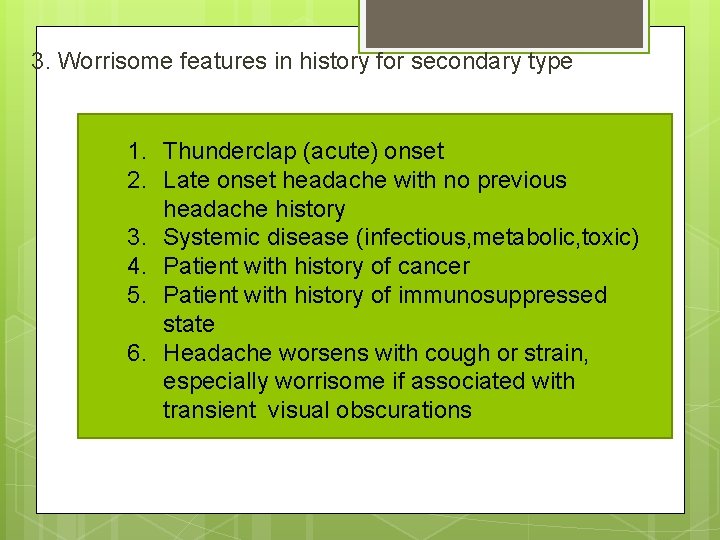 3. Worrisome features in history for secondary type

1. Thunderclap (acute) onset
2. Late onset headache with no previous headache history
3. Systemic disease (infectious,metabolic,toxic)
4. Patient with history of cancer
5. Patient with history of immunosuppressed state
6. Headache worsens with cough or strain, especially worrisome if associated with transient visual obscurations